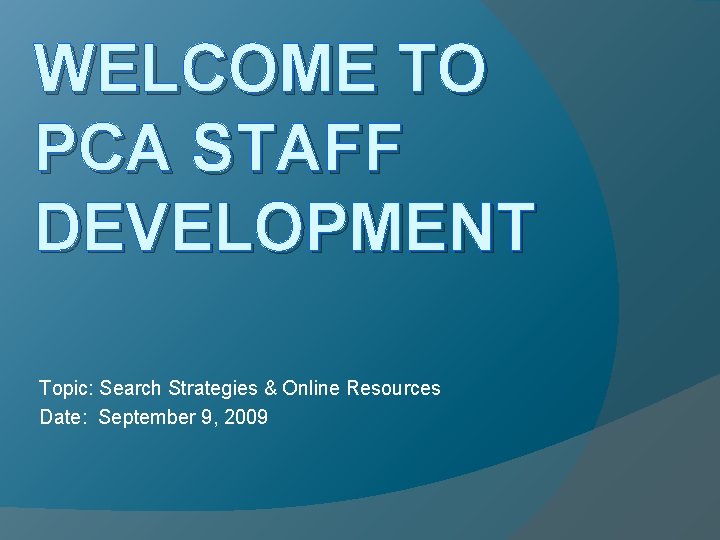 WELCOME TO PCA STAFF DEVELOPMENT

Topic: Search Strategies & Online Resources
Date: September 9, 2009